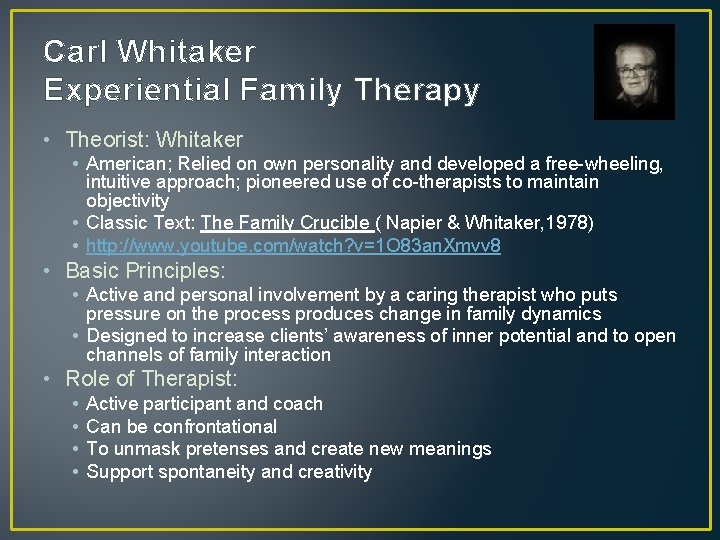 Carl Whitaker
Experiential Family Therapy

• Theorist: Whitaker
• American; Relied on own personality and developed a free-wheeling, intuitive approach; pioneered use of co-therapists to maintain objectivity
• Classic Text: The Family Crucible ( Napier & Whitaker,1978)
• http://www.youtube.com/watch?v=1O83anXmvv8
• Basic Principles:
• Active and personal involvement by a caring therapist who puts pressure on the process produces change in family dynamics
• Designed to increase clients' awareness of inner potential and to open channels of family interaction
• Role of Therapist:
• Active participant and coach
• Can be confrontational
• To unmask pretenses and create new meanings
• Support spontaneity and creativity